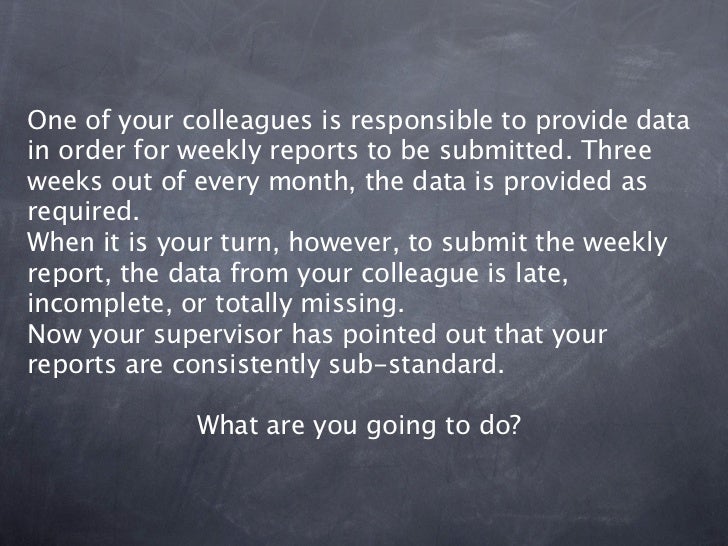 One of your colleagues is responsible to provide data in order for weekly reports to be submitted. Three weeks out of every month, the data is provided as required.
When it is your turn, however, to submit the weekly report, the data from your colleague is late, incomplete, or totally missing.
Now your supervisor has pointed out that your reports are consistently sub-standard.

What are you going to do?